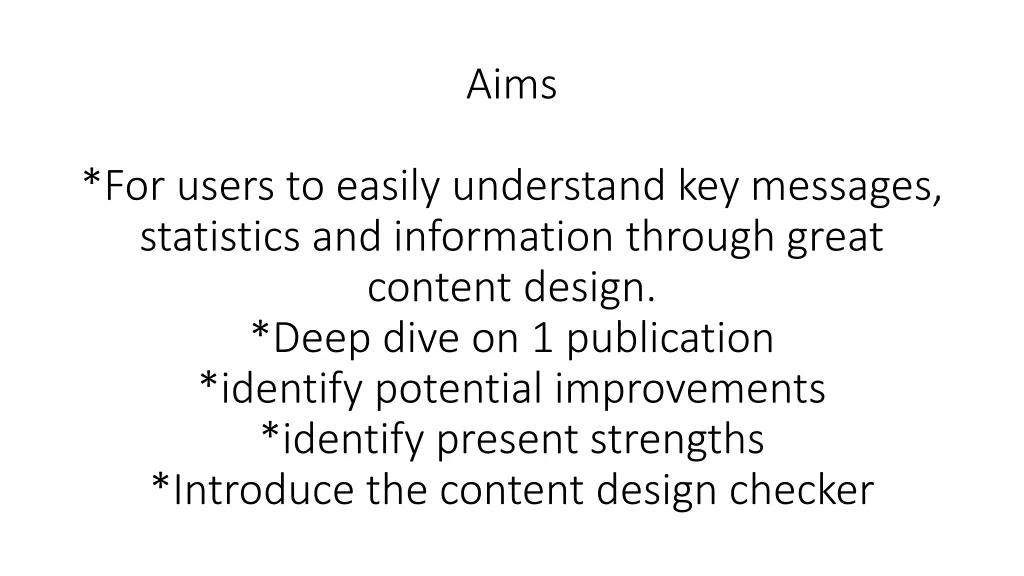 Aims

*For users to easily understand key messages, statistics and information through great content design.
*Deep dive on 1 publication
*identify potential improvements
*identify present strengths
*Introduce the content design checker